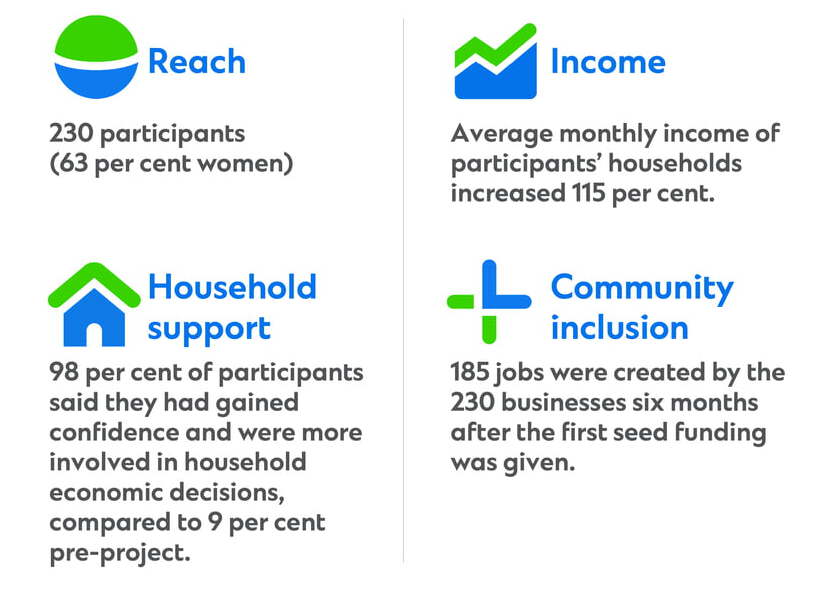 Reach

230 participants (63 per cent women)

Household support

98 per cent of participants said they had gained confidence and were more involved in household economic decisions, compared to 9 per cent pre-project.

Income

Average monthly income of participants' households increased 115 per cent.

Community inclusion

185 jobs were created by the 230 businesses six months after the first seed funding was given.